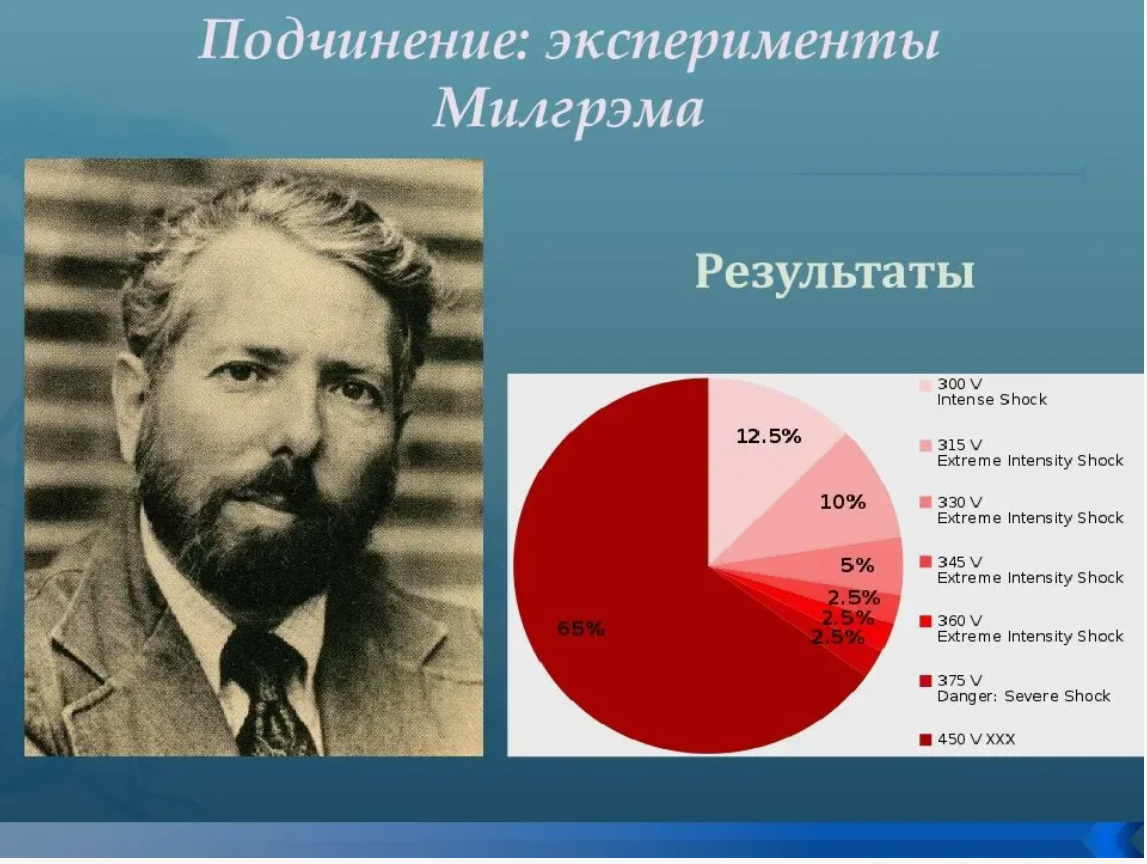 Подчинение: эксперименты Милгрэма

Результаты

12.5%
10%
5%
2.5%
2.5%
2.5%
65%

300 V
Intense Shock

315 V
Extreme Intensity Shock

330 V
Extreme Intensity Shock

345 V
Extreme Intensity Shock

360 V
Extreme Intensity Shock

375 V
Danger: Severe Shock

450 V XXX